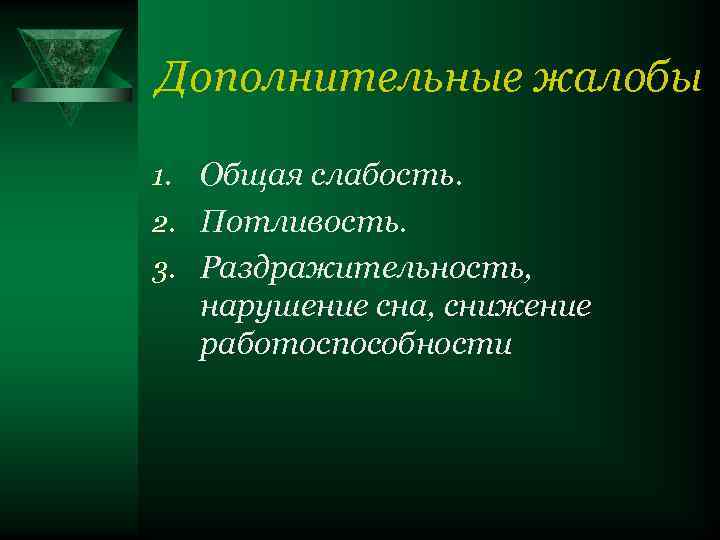 Дополнительные жалобы

1. Общая слабость.
2. Потливость.
3. Раздражительность, нарушение сна, снижение работоспособности